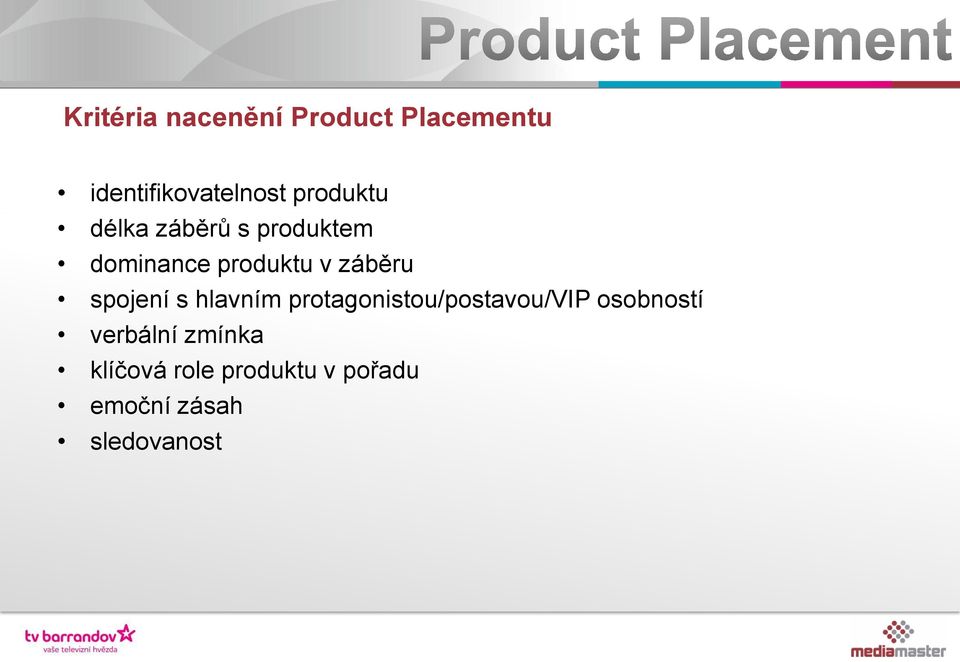 Product Placement

Kritéria nacenění Product Placementu

• identifikovatelnost produktu
• délka záběrů s produktem
• dominance produktu v záběru
• spojení s hlavním protagonistou/postavou/VIP osobností
• verbální zmínka
• klíčová role produktu v pořadu
• emoční zásah
• sledovanost

tv barrandov
vaše televizní hvězda

mediamaster